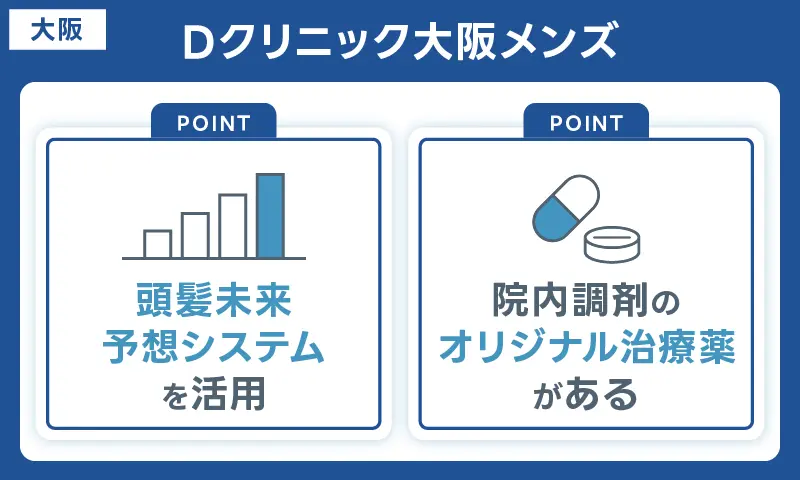 大阪

Dクリニック大阪メンズ

POINT

頭髪未来
予想システム
を活用

POINT

院内調剤の
オリジナル治療薬
がある